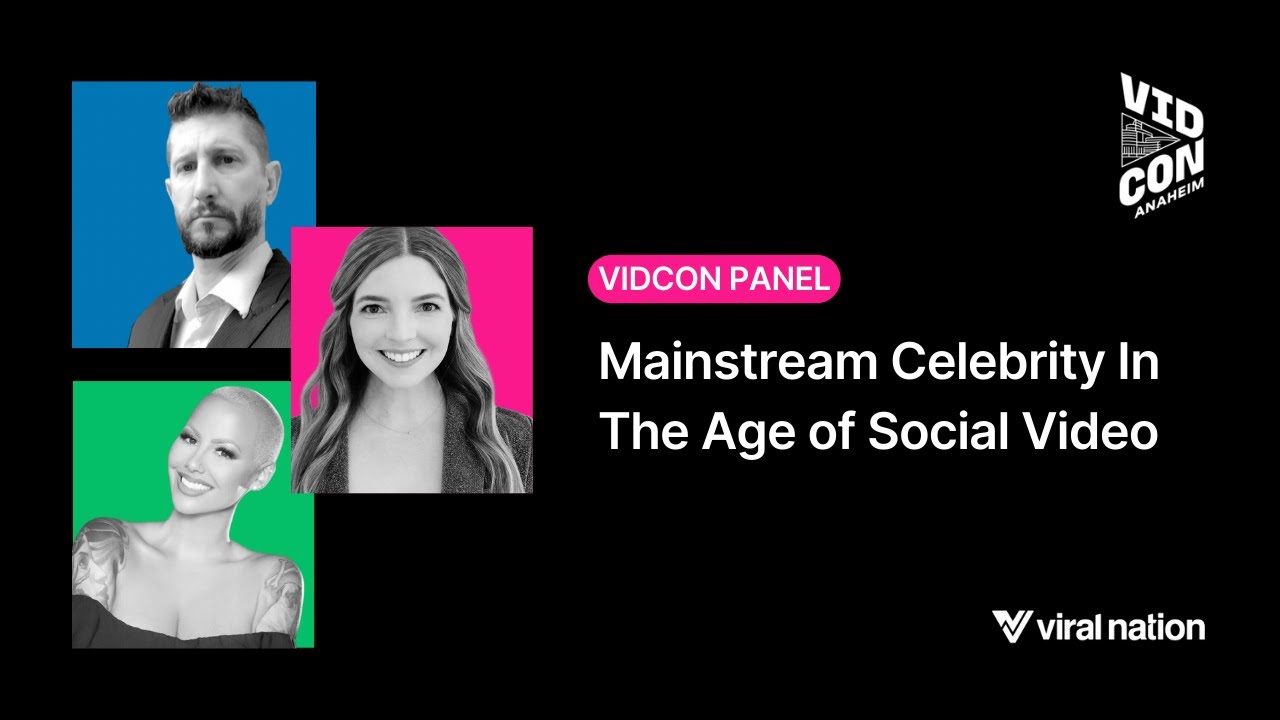 VID CON ANAHEIM

VIDCON PANEL

Mainstream Celebrity In The Age of Social Video

viral nation